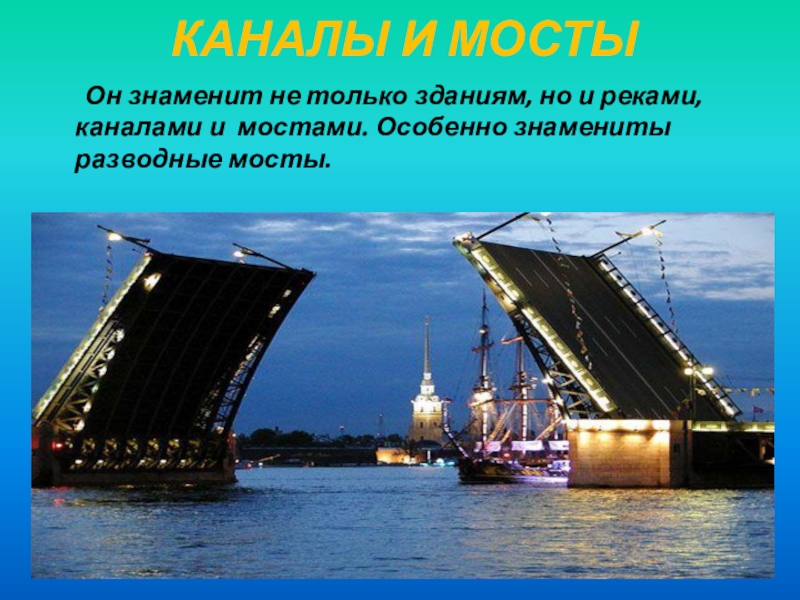 КАНАЛЫ И МОСТЫ

Он знаменит не только зданиям, но и реками, каналами и мостами. Особенно знамениты разводные мосты.